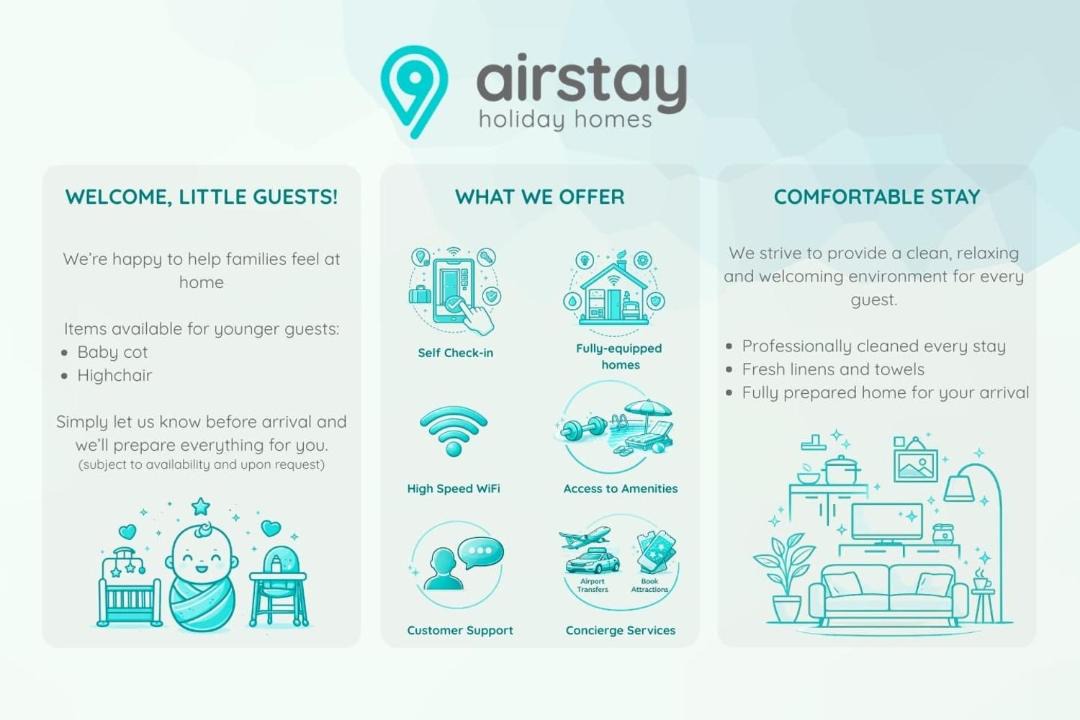 airstay
holiday homes

WELCOME, LITTLE GUESTS!

We're happy to help families feel at home

Items available for younger guests:
- Baby cot
- Highchair

Simply let us know before arrival and we'll prepare everything for you.
(subject to availability and upon request)

WHAT WE OFFER

Self Check-in

Fully-equipped homes

High Speed WiFi

Access to Amenities

Customer Support

Airport Transfers

Book Attractions

Concierge Services

COMFORTABLE STAY

We strive to provide a clean, relaxing and welcoming environment for every guest.

- Professionally cleaned every stay
- Fresh linens and towels
- Fully prepared home for your arrival